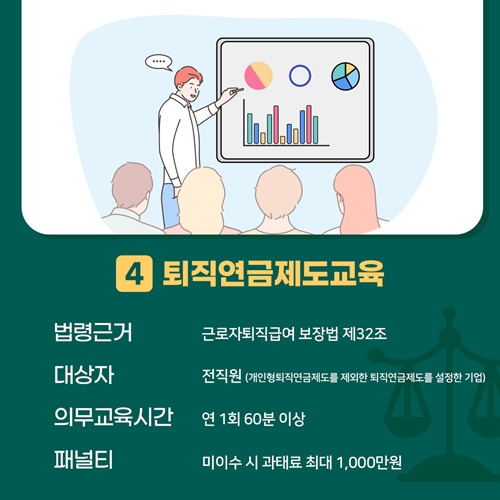 4 퇴직연금제도교육

법령근거 근로자퇴직급여 보장법 제32조

대상자 전직원 (개인형퇴직연금제도를 제외한 퇴직연금제도를 설정한 기업)

의무교육시간 연 1회 60분 이상

패널티 미이수 시 과태료 최대 1,000만원